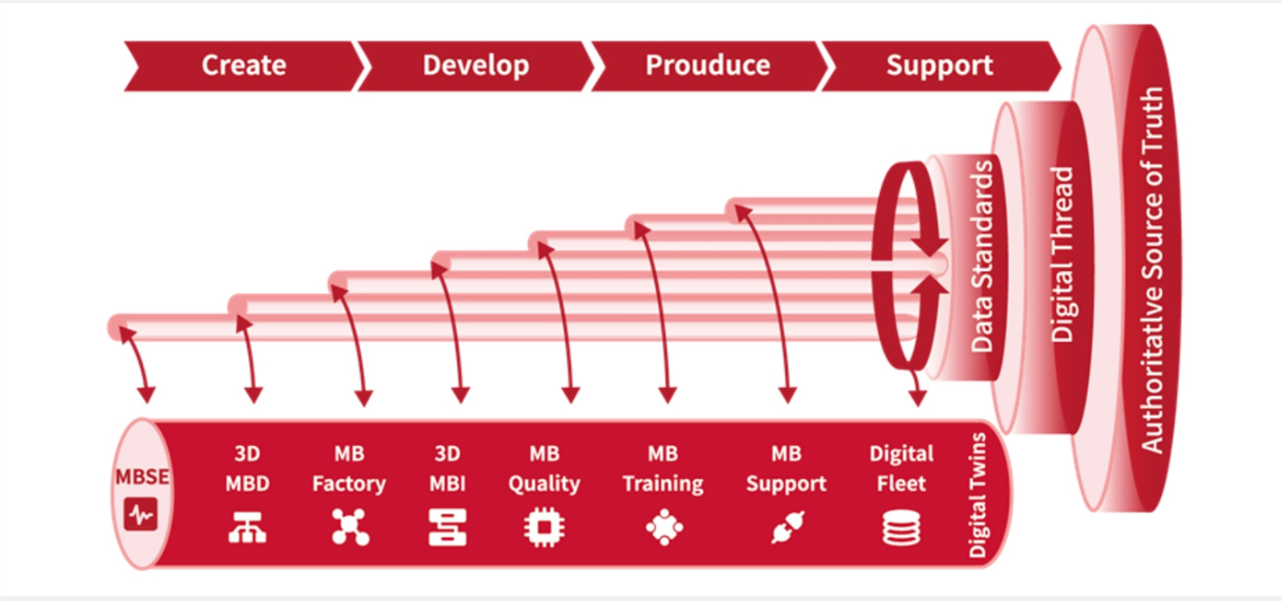 Create
Develop
Prouduce
Support

Data Standards
Digital Thread
Authoritative Source of Truth

MBSE
3D MBD
MB Factory
3D MBI
MB Quality
MB Training
MB Support
Digital Fleet
Digital Twins